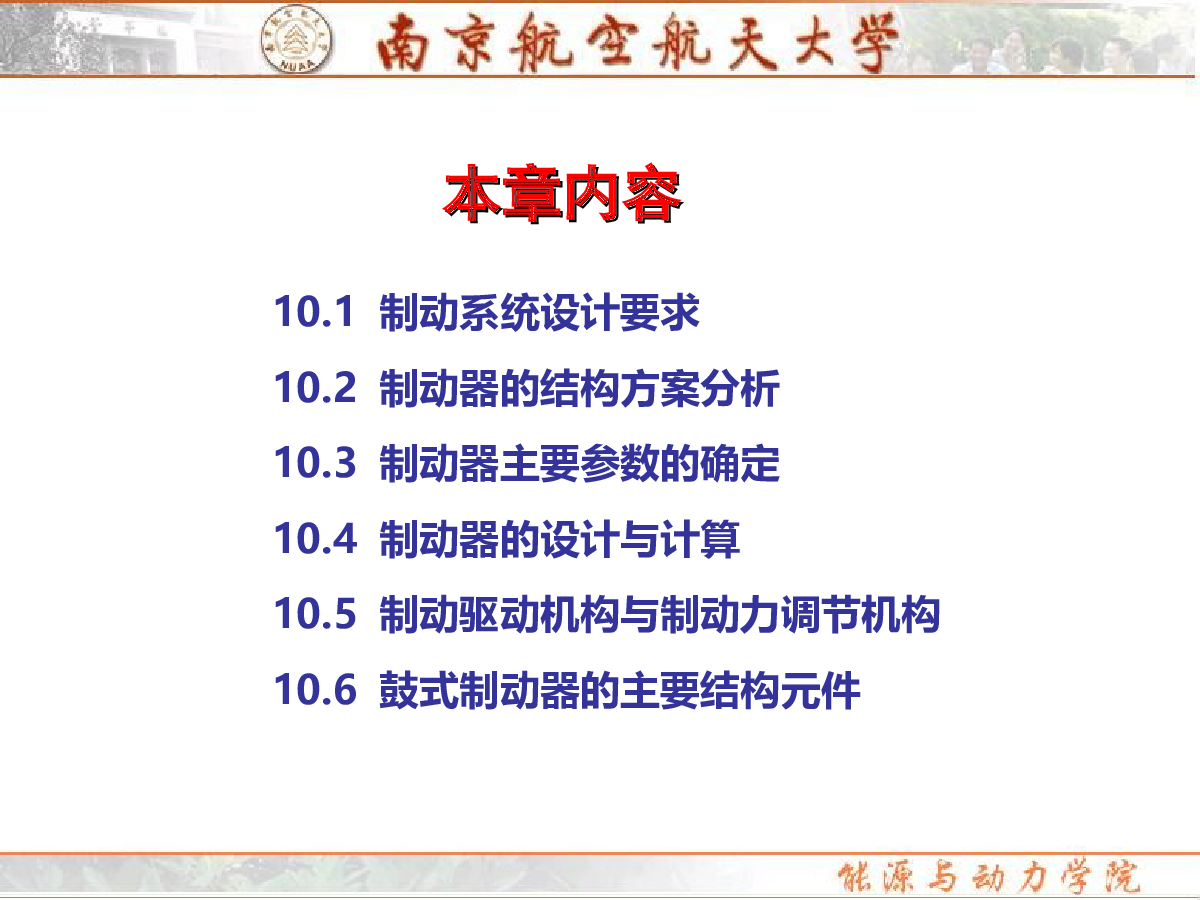 NUAA

南京航空航天大学

本章内容

10.1 制动系统设计要求

10.2 制动器的结构方案分析

10.3 制动器主要参数的确定

10.4 制动器的设计与计算

10.5 制动驱动机构与制动力调节机构

10.6 鼓式制动器的主要结构元件

能源与动力学院